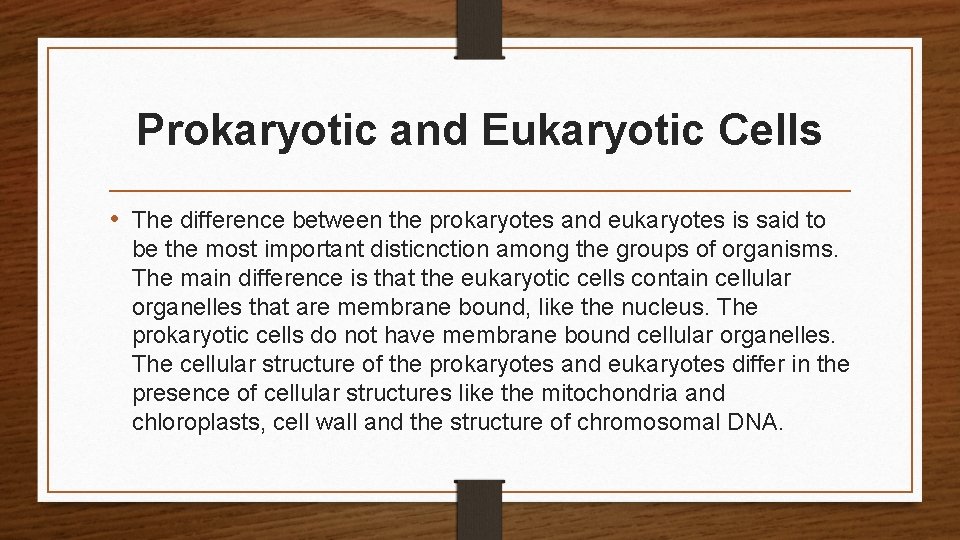 Prokaryotic and Eukaryotic Cells

• The difference between the prokaryotes and eukaryotes is said to be the most important disticnction among the groups of organisms. The main difference is that the eukaryotic cells contain cellular organelles that are membrane bound, like the nucleus. The prokaryotic cells do not have membrane bound cellular organelles. The cellular structure of the prokaryotes and eukaryotes differ in the presence of cellular structures like the mitochondria and chloroplasts, cell wall and the structure of chromosomal DNA.